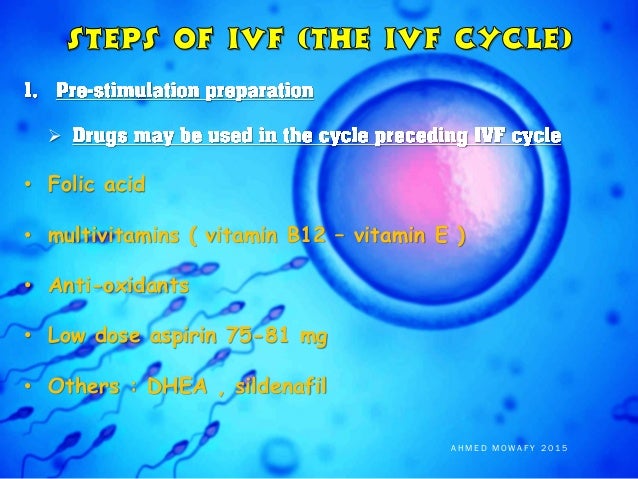 STEPS OF IVF (THE IVF CYCLE)

1. Pre-stimulation preparation

➢ Drugs may be used in the cycle preceding IVF cycle

• Folic acid

• multivitamins ( vitamin B12 – vitamin E )

• Anti-oxidants

• Low dose aspirin 75-81 mg

• Others : DHEA , sildenafil

AHMED MOWAFY 2015